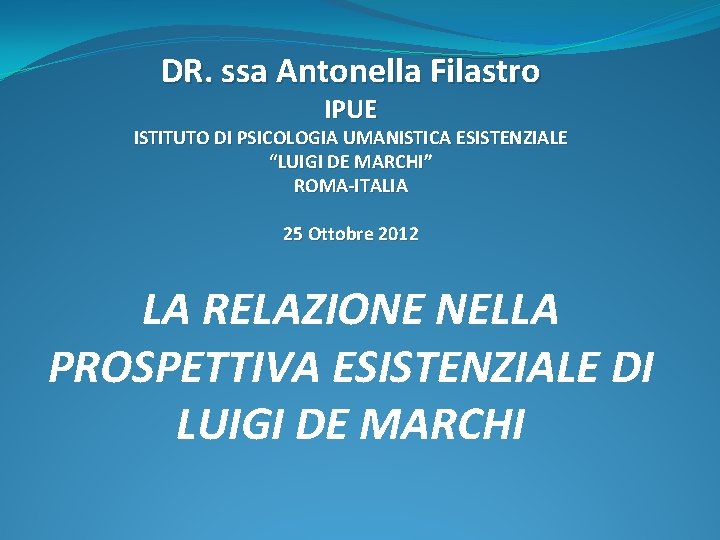 DR. ssa Antonella Filastro
IPUE
ISTITUTO DI PSICOLOGIA UMANISTICA ESISTENZIALE
“LUIGI DE MARCHI”
ROMA-ITALIA

25 Ottobre 2012

LA RELAZIONE NELLA PROSPETTIVA ESISTENZIALE DI LUIGI DE MARCHI